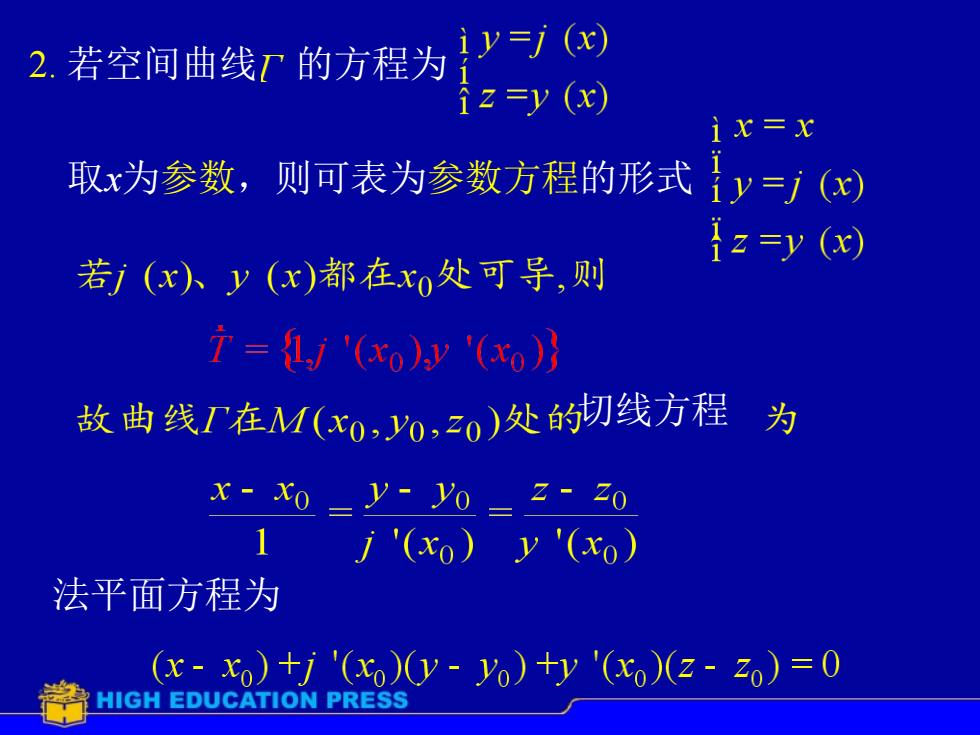 2. 若空间曲线$\Gamma$ 的方程为 $\begin{cases} y = j\ (x) \\ z = y\ (x) \end{cases}$

取$x$为参数，则可表为参数方程的形式 $\begin{cases} x = x \\ y = j\ (x) \\ z = y\ (x) \end{cases}$

若$j\ (x)$、$y\ (x)$都在$x_0$处可导, 则

$\dot{T} = \{1, j\ '(x_0), y\ '(x_0)\}$

故曲线$\Gamma$在$M(x_0, y_0, z_0)$处的切线方程 为

$\frac{x - x_0}{1} = \frac{y - y_0}{j\ '(x_0)} = \frac{z - z_0}{y\ '(x_0)}$

法平面方程为

$(x - x_0) + j\ '(x_0)(y - y_0) + y\ '(x_0)(z - z_0) = 0$

HIGH EDUCATION PRESS